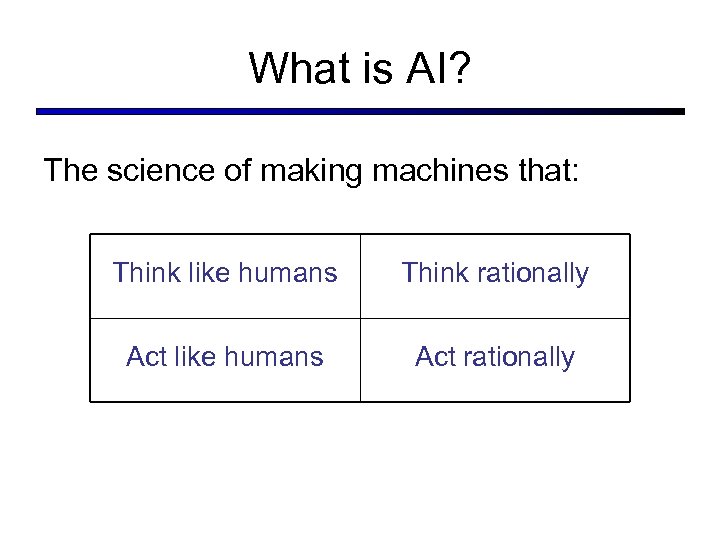 What is AI?

The science of making machines that:

| Think like humans | Think rationally |
|---|---|
| Act like humans | Act rationally |